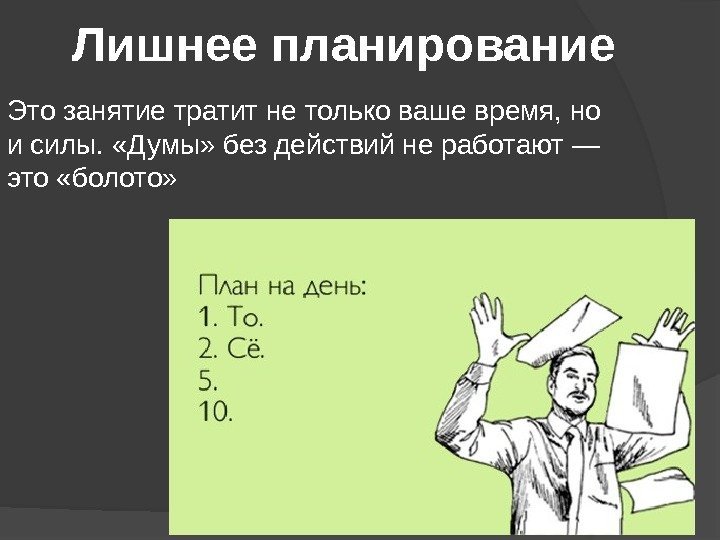 Лишнее планирование

Это занятие тратит не только ваше время, но и силы. «Думы» без действий не работают — это «болото»

План на день:
1. То.
2. Сё.
5.
10.